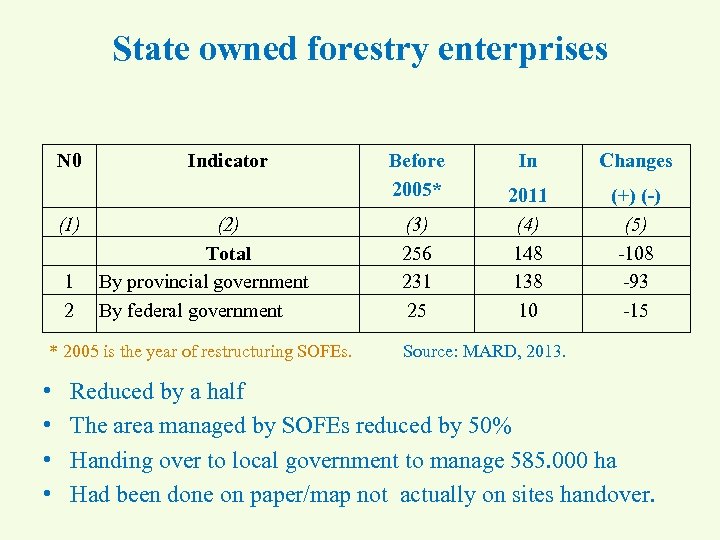 State owned forestry enterprises

| N0 | Indicator | Before 2005* | In 2011 | Changes (+) (-) |
|---|---|---|---|---|
| (1) | (2) | (3) | (4) | (5) |
| | Total | 256 | 148 | -108 |
| 1 | By provincial government | 231 | 138 | -93 |
| 2 | By federal government | 25 | 10 | -15 |

* 2005 is the year of restructuring SOFEs. Source: MARD, 2013.

• Reduced by a half
• The area managed by SOFEs reduced by 50%
• Handing over to local government to manage 585.000 ha
• Had been done on paper/map not actually on sites handover.